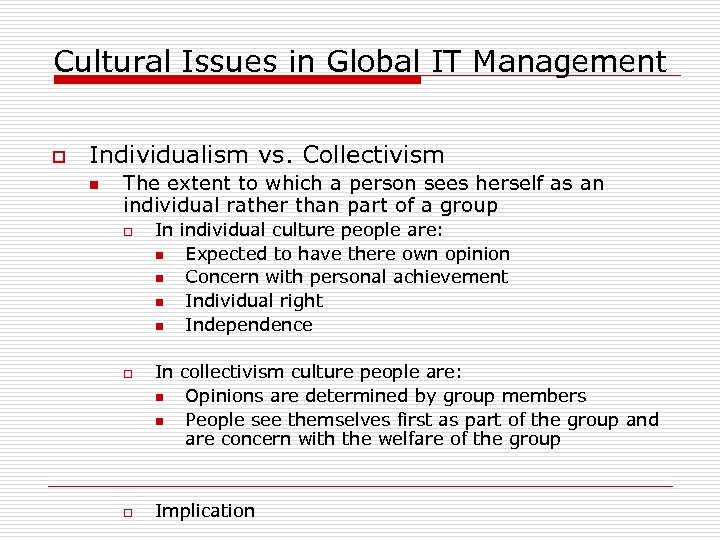 Cultural Issues in Global IT Management

Individualism vs. Collectivism

The extent to which a person sees herself as an individual rather than part of a group

In individual culture people are:

Expected to have there own opinion

Concern with personal achievement

Individual right

Independence

In collectivism culture people are:

Opinions are determined by group members

People see themselves first as part of the group and are concern with the welfare of the group

Implication